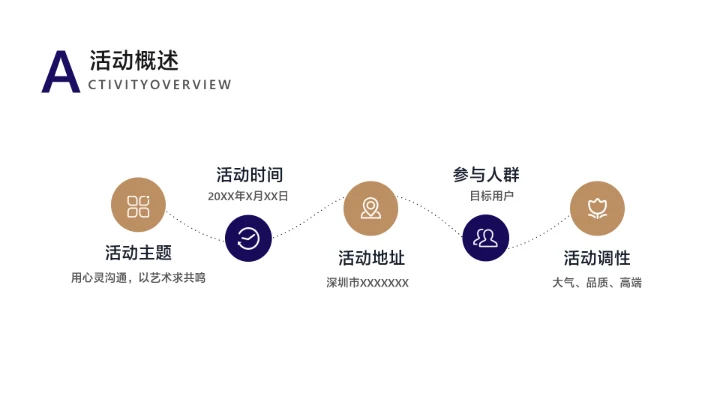 A 活动概述
CTIVITYOVERVIEW

活动主题
用心灵沟通，以艺术求共鸣

活动时间
20XX年X月XX日

活动地址
深圳市XXXXXXX

参与人群
目标用户

活动调性
大气、品质、高端